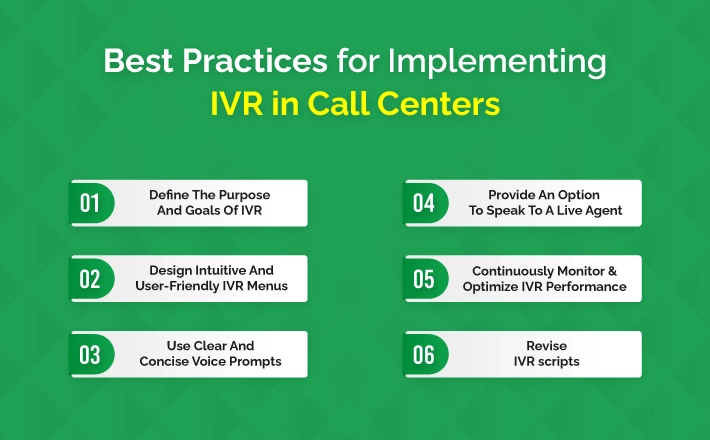 Best Practices for Implementing IVR in Call Centers

01 Define The Purpose And Goals Of IVR

02 Design Intuitive And User-Friendly IVR Menus

03 Use Clear And Concise Voice Prompts

04 Provide An Option To Speak To A Live Agent

05 Continuously Monitor & Optimize IVR Performance

06 Revise IVR scripts